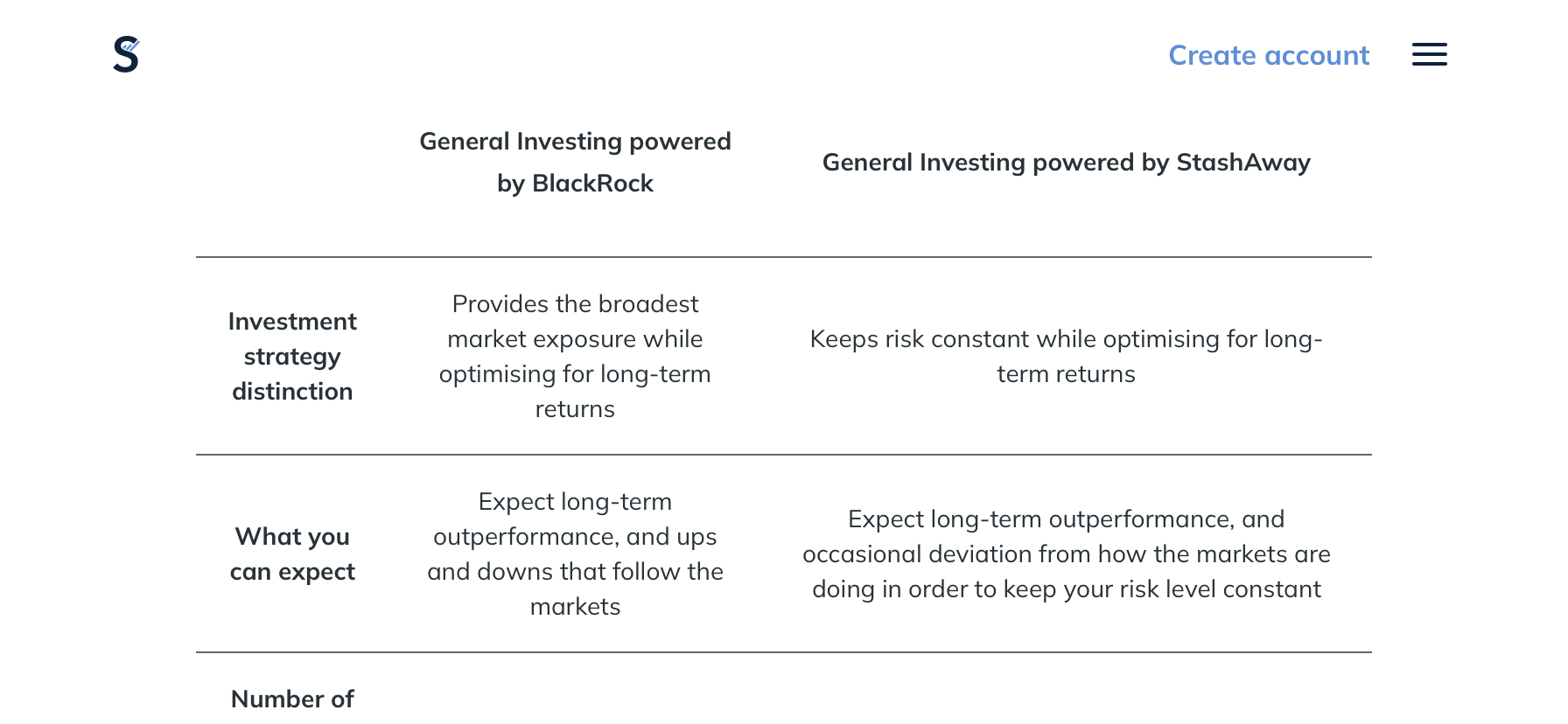 S

Create account

| | General Investing powered by BlackRock | General Investing powered by StashAway |
|---|---|---|
| Investment strategy distinction | Provides the broadest market exposure while optimising for long-term returns | Keeps risk constant while optimising for long-term returns |
| What you can expect | Expect long-term outperformance, and ups and downs that follow the markets | Expect long-term outperformance, and occasional deviation from how the markets are doing in order to keep your risk level constant |
| Number of | | |